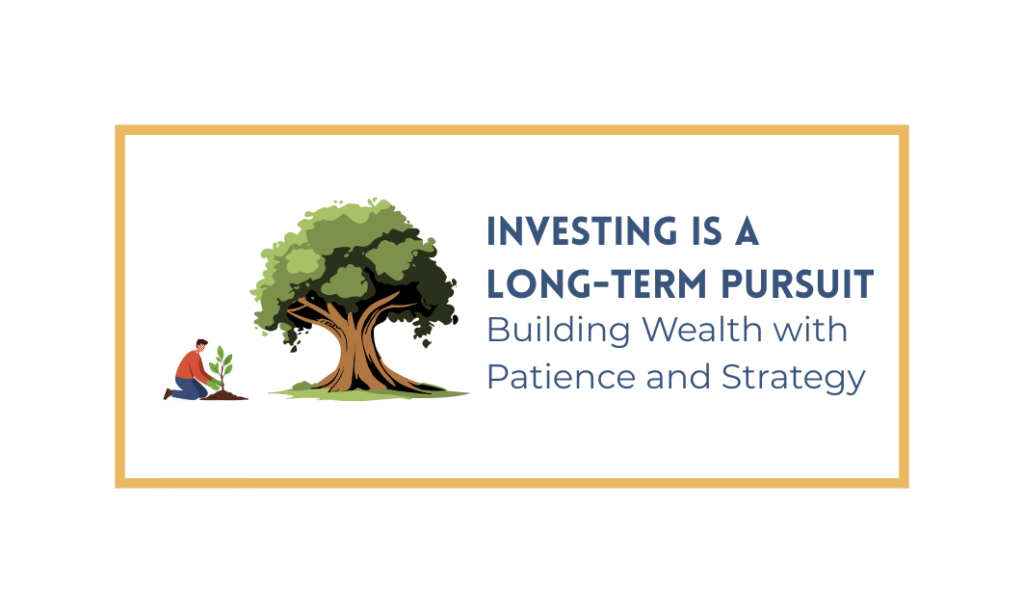 INVESTING IS A LONG-TERM PURSUIT
Building Wealth with Patience and Strategy